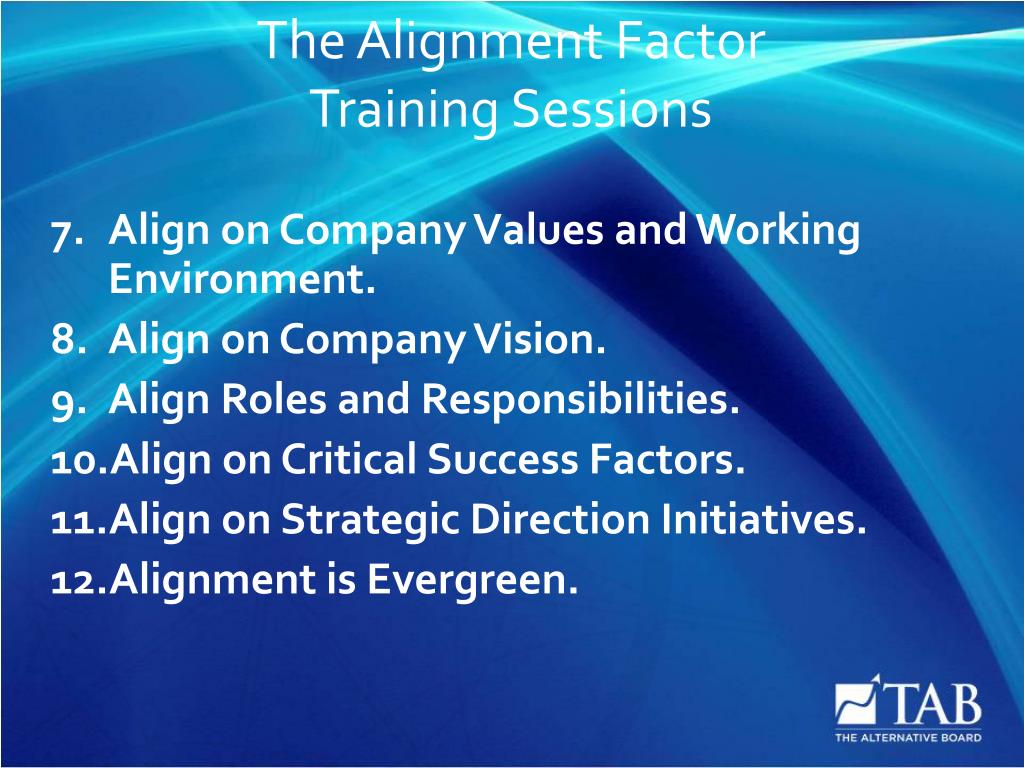 The Alignment Factor
Training Sessions

7. Align on Company Values and Working Environment.
8. Align on Company Vision.
9. Align Roles and Responsibilities.
10. Align on Critical Success Factors.
11. Align on Strategic Direction Initiatives.
12. Alignment is Evergreen.

TAB
THE ALTERNATIVE BOARD